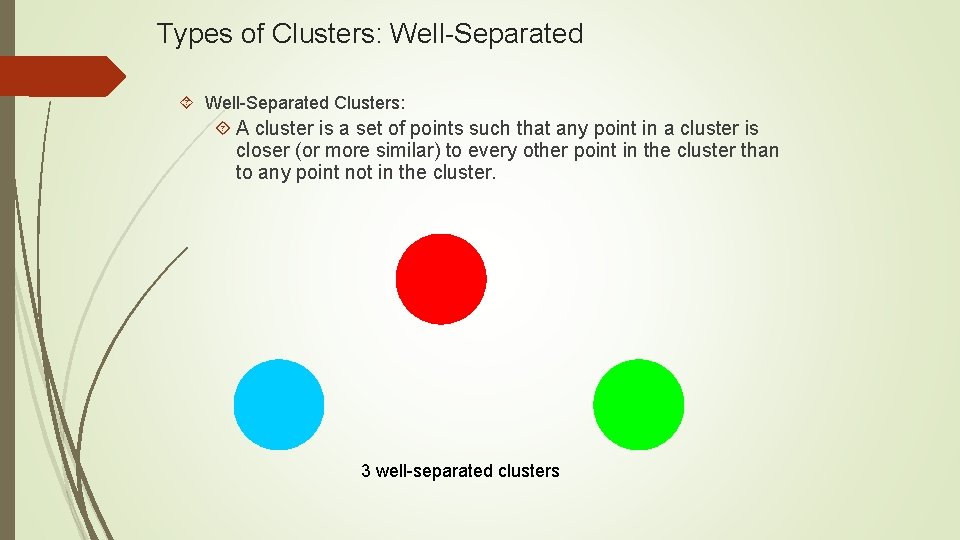 Types of Clusters: Well-Separated

Well-Separated Clusters:

A cluster is a set of points such that any point in a cluster is closer (or more similar) to every other point in the cluster than to any point not in the cluster.

3 well-separated clusters